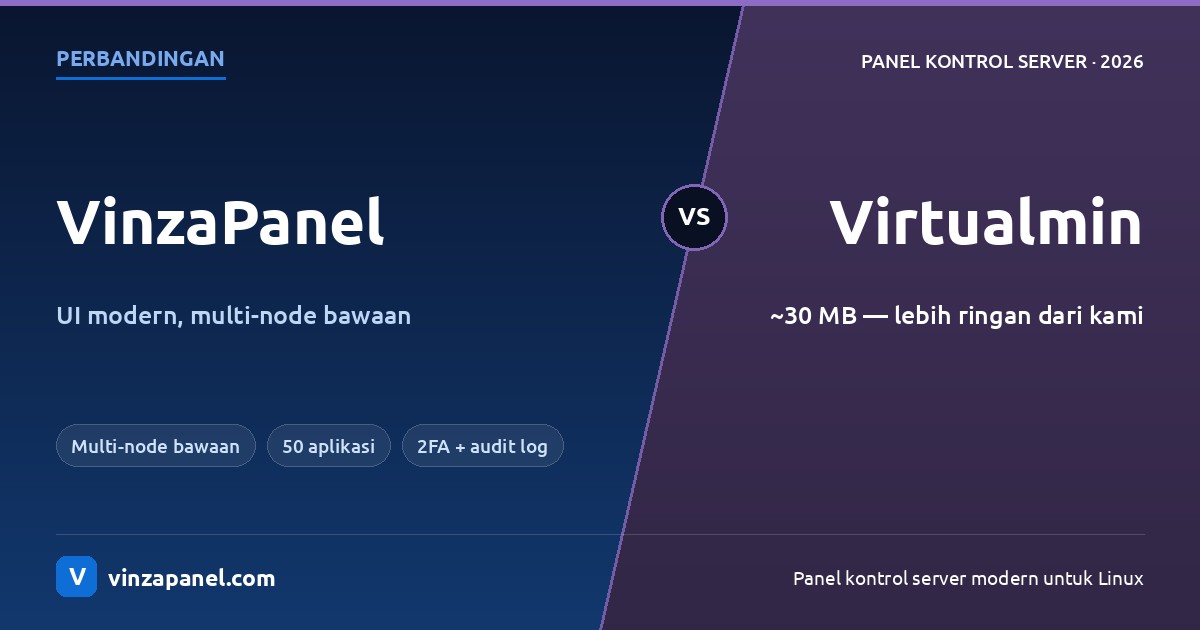 PERBANDINGAN

PANEL KONTROL SERVER · 2026

VinzaPanel

VS

Virtualmin

UI modern, multi-node bawaan

~30 MB — lebih ringan dari kami

Multi-node bawaan

50 aplikasi

2FA + audit log

V

vinzapanel.com

Panel kontrol server modern untuk Linux